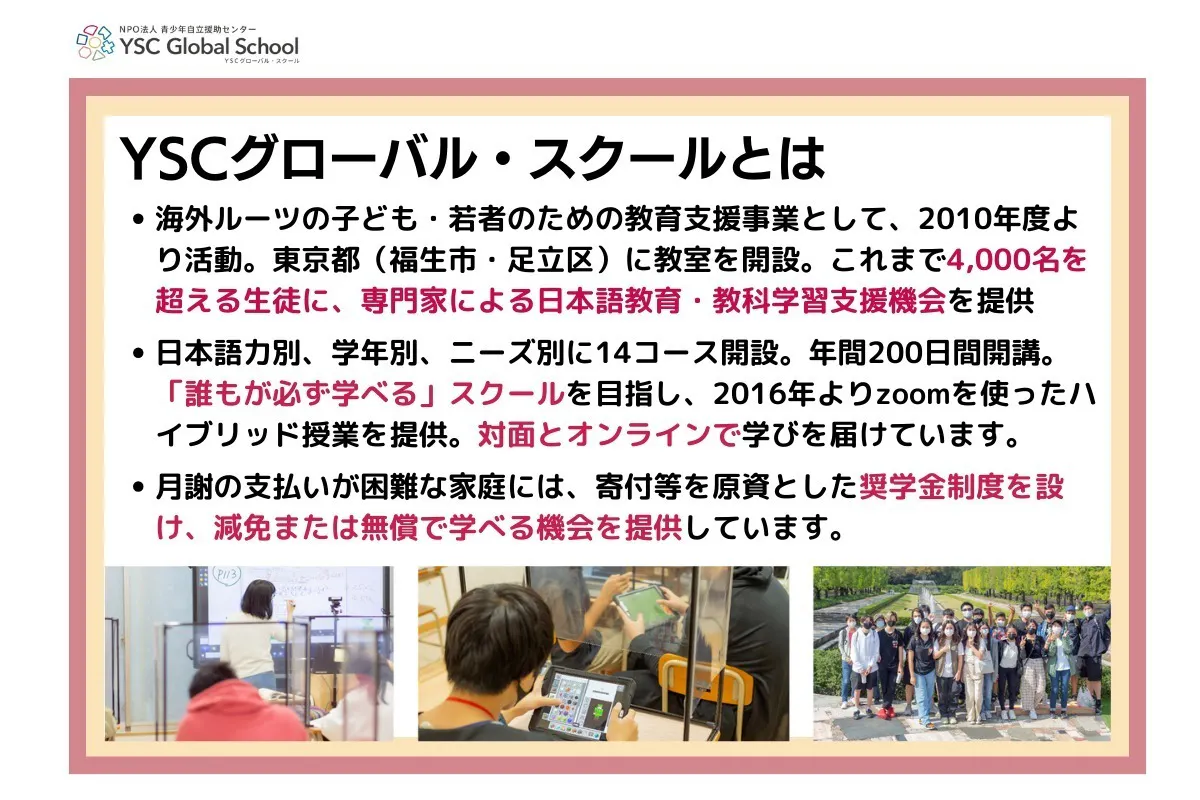 NPO法人 青少年自立援助センター
YSC Global School
YSCグローバル・スクール

YSCグローバル・スクールとは

• 海外ルーツの子ども・若者のための教育支援事業として、2010年度より活動。東京都（福生市・足立区）に教室を開設。これまで4,000名を超える生徒に、専門家による日本語教育・教科学習支援機会を提供

• 日本語力別、学年別、ニーズ別に14コース開設。年間200日間開講。「誰もが必ず学べる」スクールを目指し、2016年よりzoomを使ったハイブリッド授業を提供。対面とオンラインで学びを届けています。

• 月謝の支払いが困難な家庭には、寄付等を原資とした奨学金制度を設け、減免または無償で学べる機会を提供しています。

P113